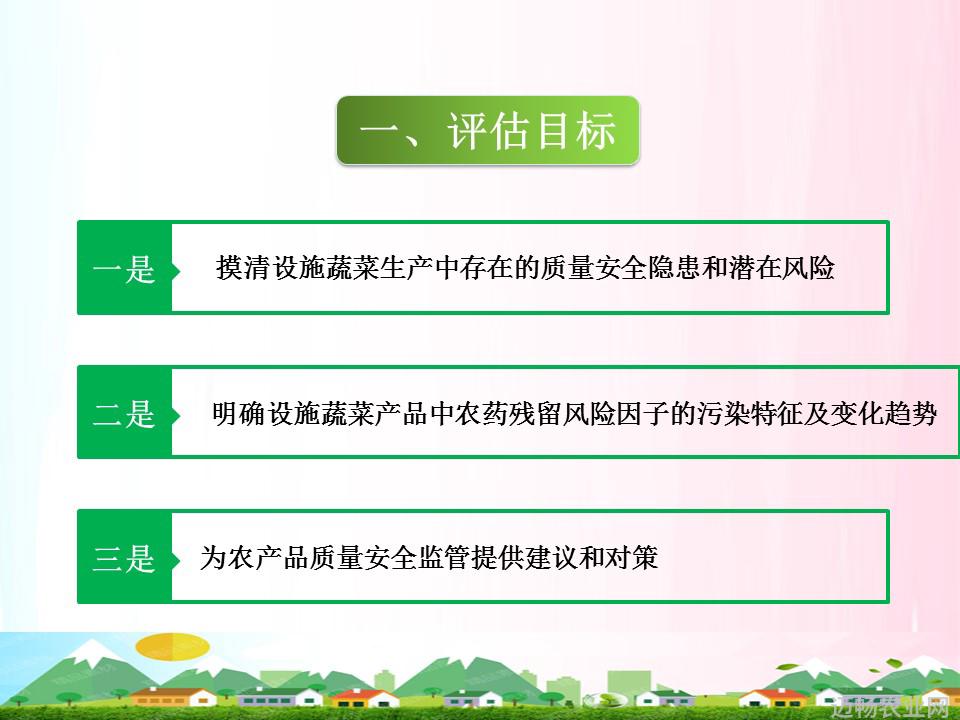 一、评估目标

一是 摸清设施蔬菜生产中存在的质量安全隐患和潜在风险

二是 明确设施蔬菜产品中农药残留风险因子的污染特征及变化趋势

三是 为农产品质量安全监管提供建议和对策

迈畅农业网